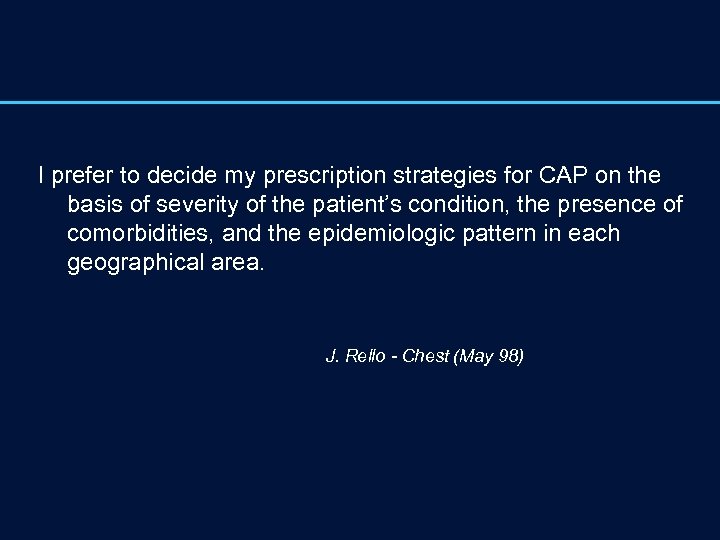 I prefer to decide my prescription strategies for CAP on the basis of severity of the patient’s condition, the presence of comorbidities, and the epidemiologic pattern in each geographical area.

J. Rello - Chest (May 98)